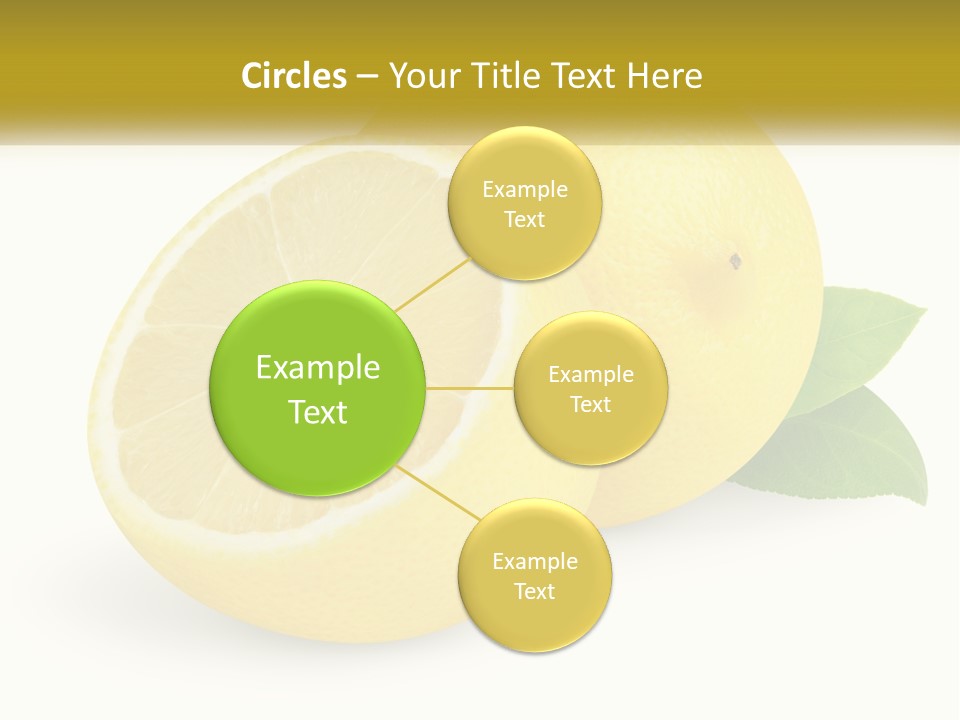 Circles – Your Title Text Here

Example Text

Example Text

Example Text

Example Text